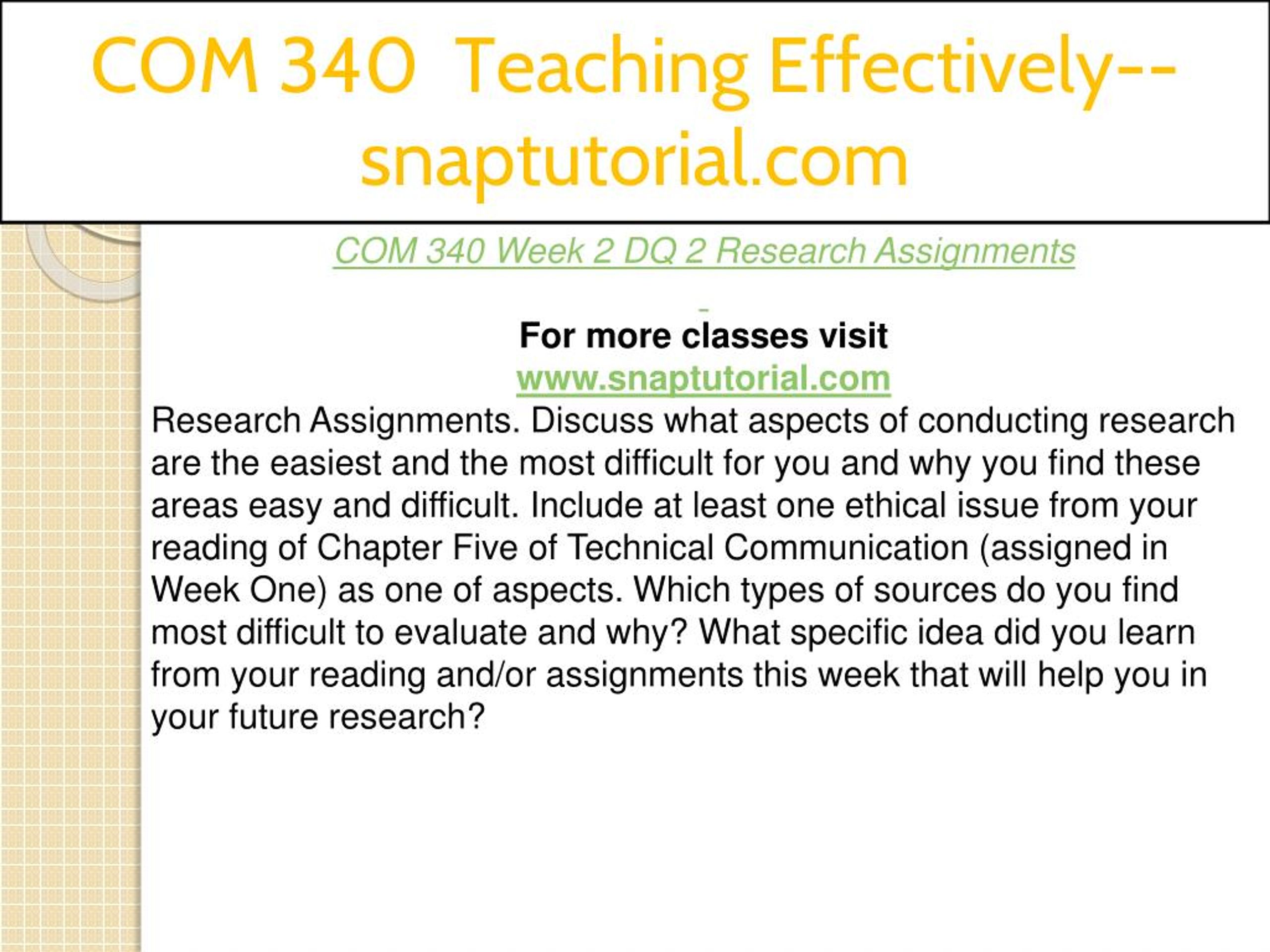 COM 340 Teaching Effectively--snaptutorial.com

COM 340 Week 2 DQ 2 Research Assignments

For more classes visit
www.snaptutorial.com

Research Assignments. Discuss what aspects of conducting research are the easiest and the most difficult for you and why you find these areas easy and difficult. Include at least one ethical issue from your reading of Chapter Five of Technical Communication (assigned in Week One) as one of aspects. Which types of sources do you find most difficult to evaluate and why? What specific idea did you learn from your reading and/or assignments this week that will help you in your future research?